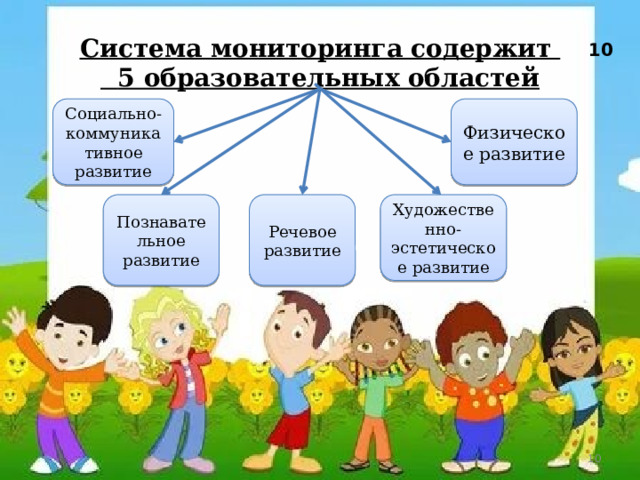 Система мониторинга содержит 5 образовательных областей

10

Социально-коммуникативное развитие

Физическое развитие

Познавательное развитие

Речевое развитие

Художественно-эстетическое развитие

10